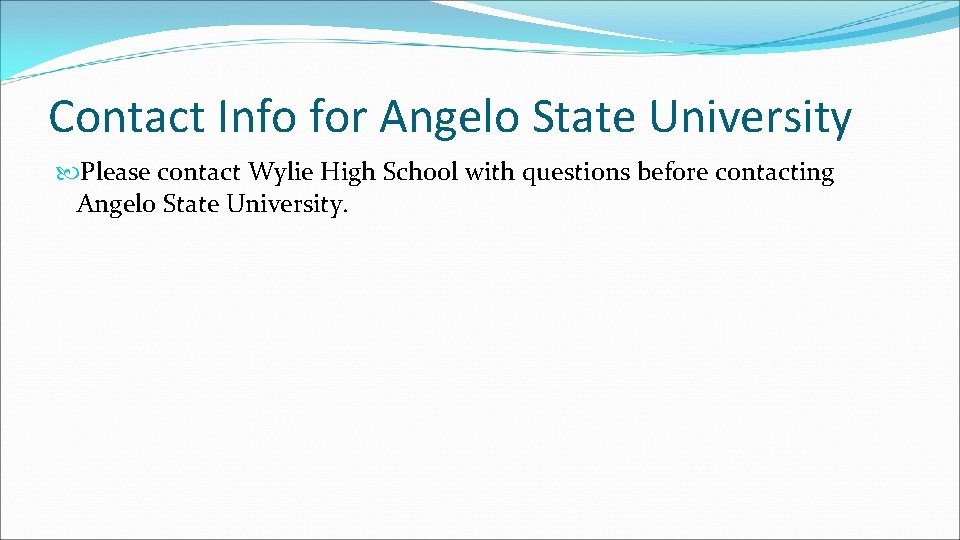 Contact Info for Angelo State University

Please contact Wylie High School with questions before contacting Angelo State University.